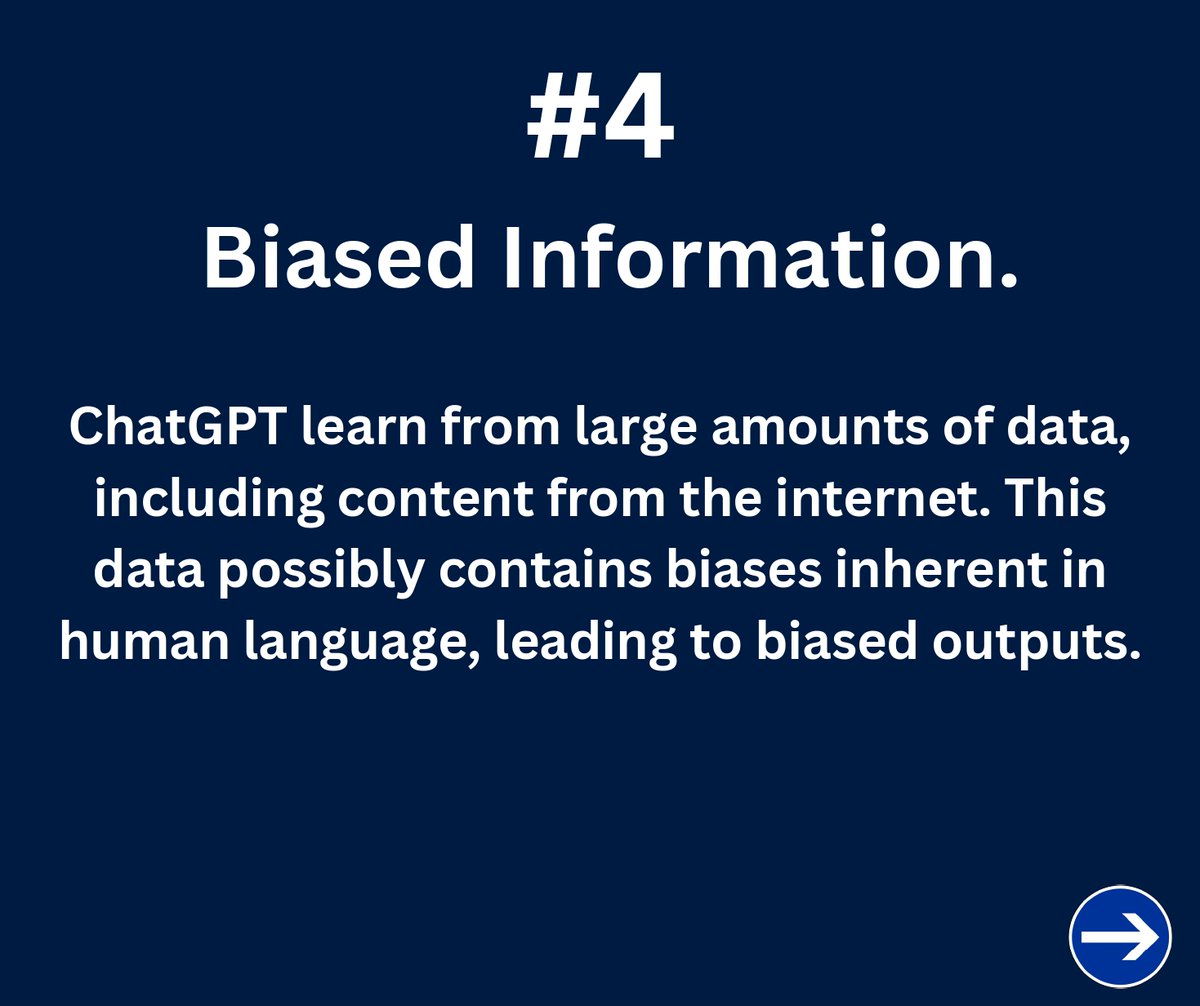 #4
Biased Information.

ChatGPT learn from large amounts of data, including content from the internet. This data possibly contains biases inherent in human language, leading to biased outputs.